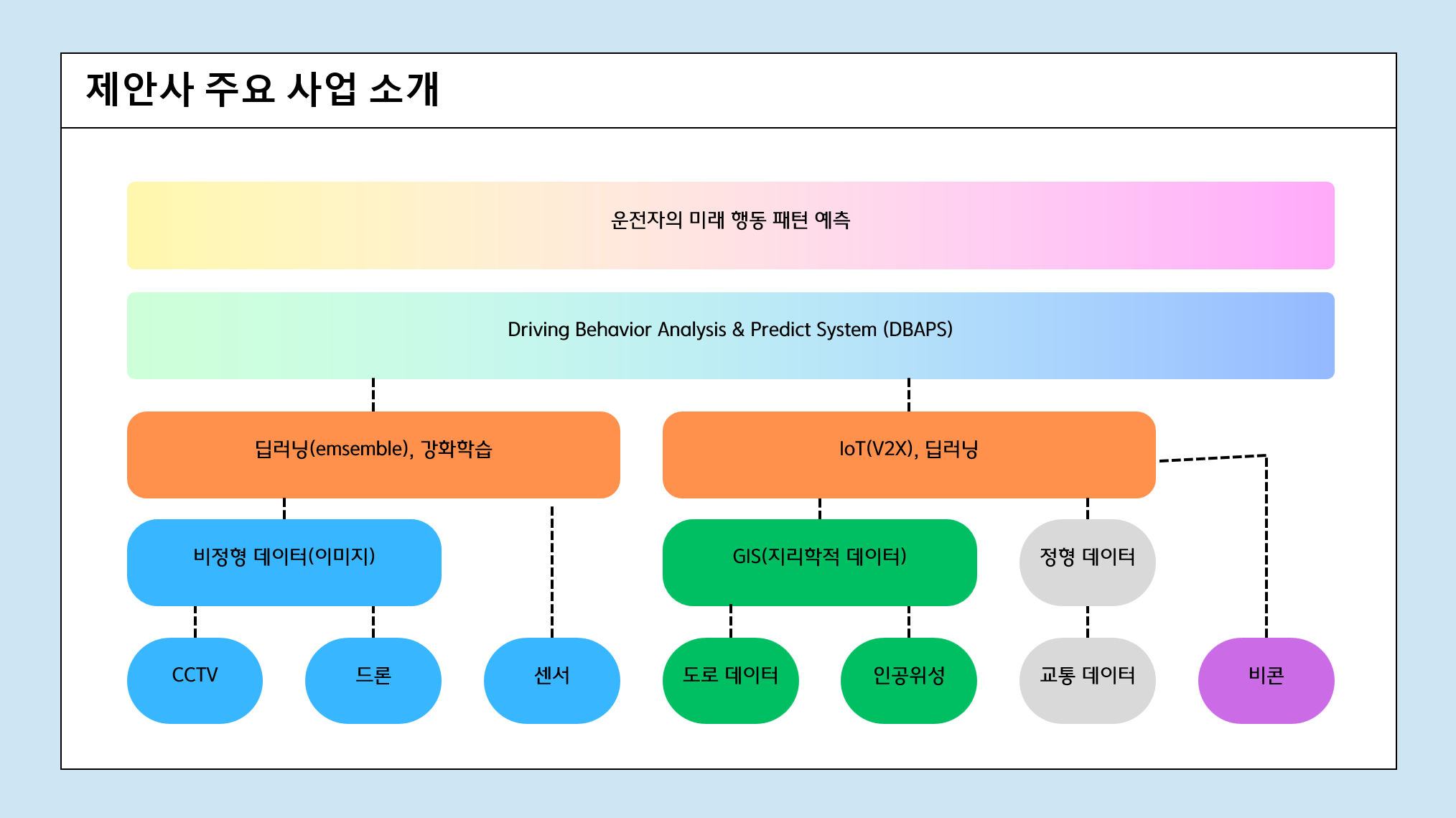 제안사 주요 사업 소개

운전자의 미래 행동 패턴 예측

Driving Behavior Analysis & Predict System (DBAPS)

딥러닝(emsemble), 강화학습

IoT(V2X), 딥러닝

비정형 데이터(이미지)

GIS(지리학적 데이터)

정형 데이터

CCTV

드론

센서

도로 데이터

인공위성

교통 데이터

비콘